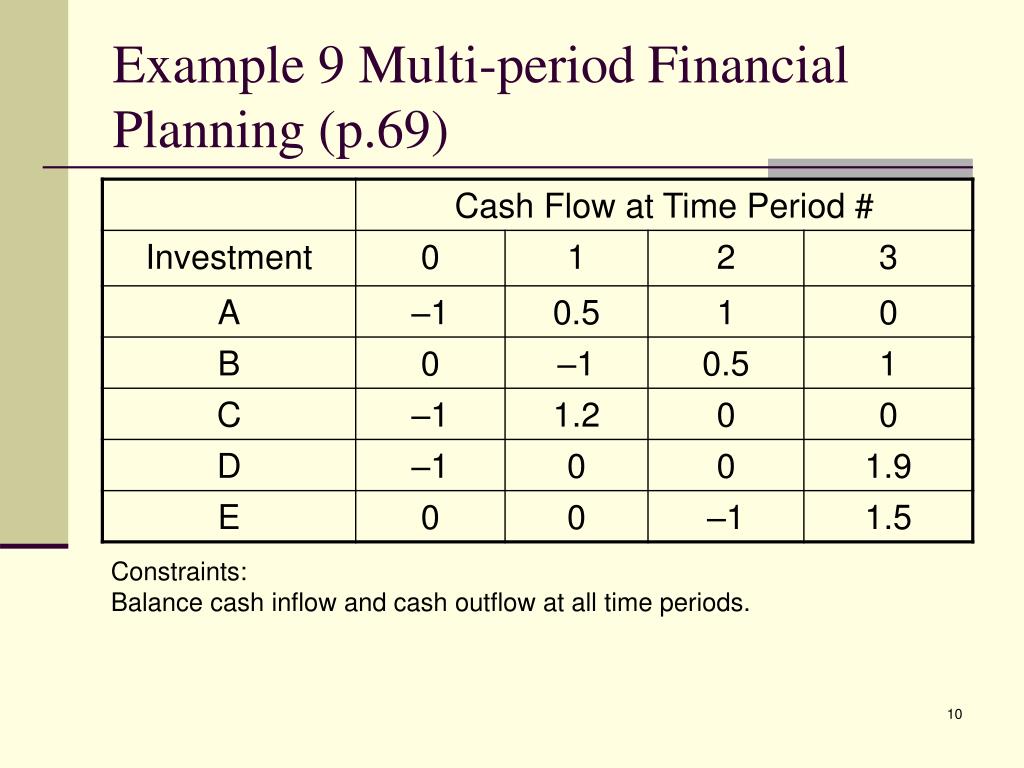 Example 9 Multi-period Financial Planning (p.69)

| | Cash Flow at Time Period # | | | |
|---|---|---|---|---|
| Investment | 0 | 1 | 2 | 3 |
| A | –1 | 0.5 | 1 | 0 |
| B | 0 | –1 | 0.5 | 1 |
| C | –1 | 1.2 | 0 | 0 |
| D | –1 | 0 | 0 | 1.9 |
| E | 0 | 0 | –1 | 1.5 |

Constraints:
Balance cash inflow and cash outflow at all time periods.

10